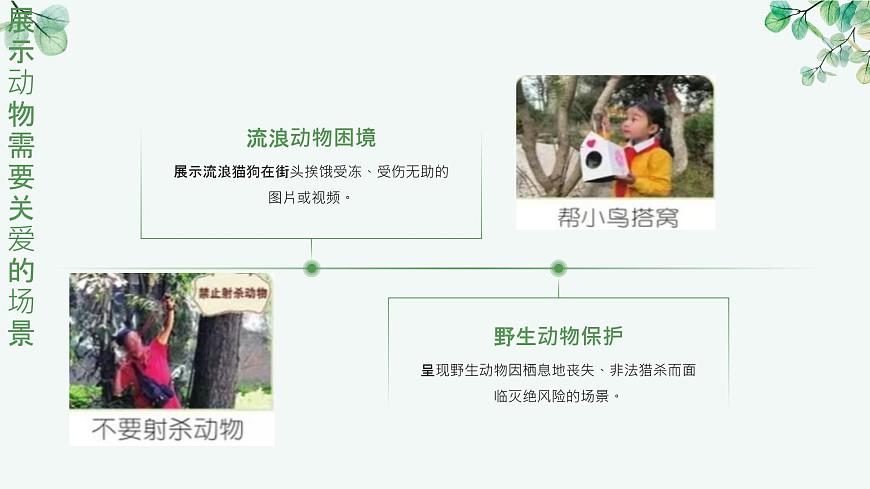 展示动物需要关爱的场景

流浪动物困境

展示流浪猫狗在街头挨饿受冻、受伤无助的图片或视频。

帮小鸟搭窝

禁止射杀动物

不要射杀动物

野生动物保护

呈现野生动物因栖息地丧失、非法猎杀而面临灭绝风险的场景。